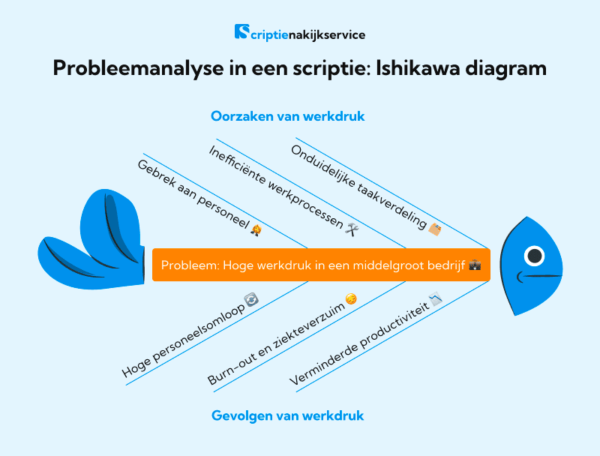 Scriptienakijkservice

Probleemanalyse in een scriptie: Ishikawa diagram

Oorzaken van werkdruk

Gebrek aan personeel

Inefficiënte werkprocessen

Onduidelijke taakverdeling

Probleem: Hoge werkdruk in een middelgroot bedrijf

Hoge personeelsomloop

Burn-out en ziekteverzuim

Verminderde productiviteit

Gevolgen van werkdruk